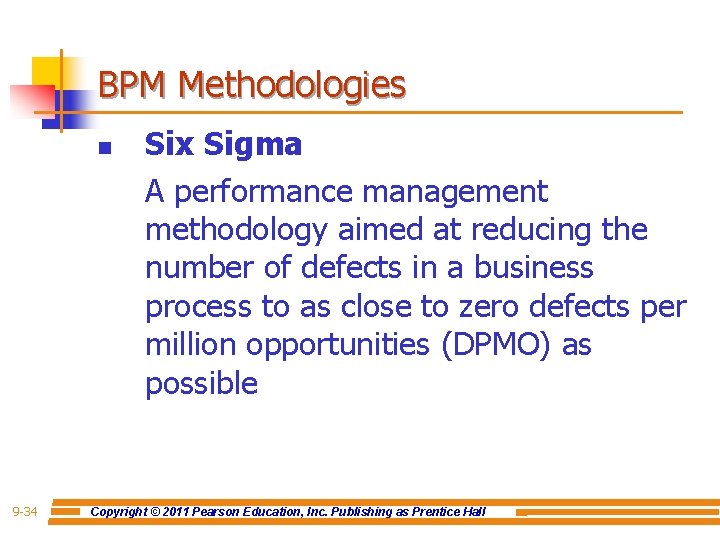 BPM Methodologies

■ Six Sigma

A performance management methodology aimed at reducing the number of defects in a business process to as close to zero defects per million opportunities (DPMO) as possible

9-34 Copyright © 2011 Pearson Education, Inc. Publishing as Prentice Hall